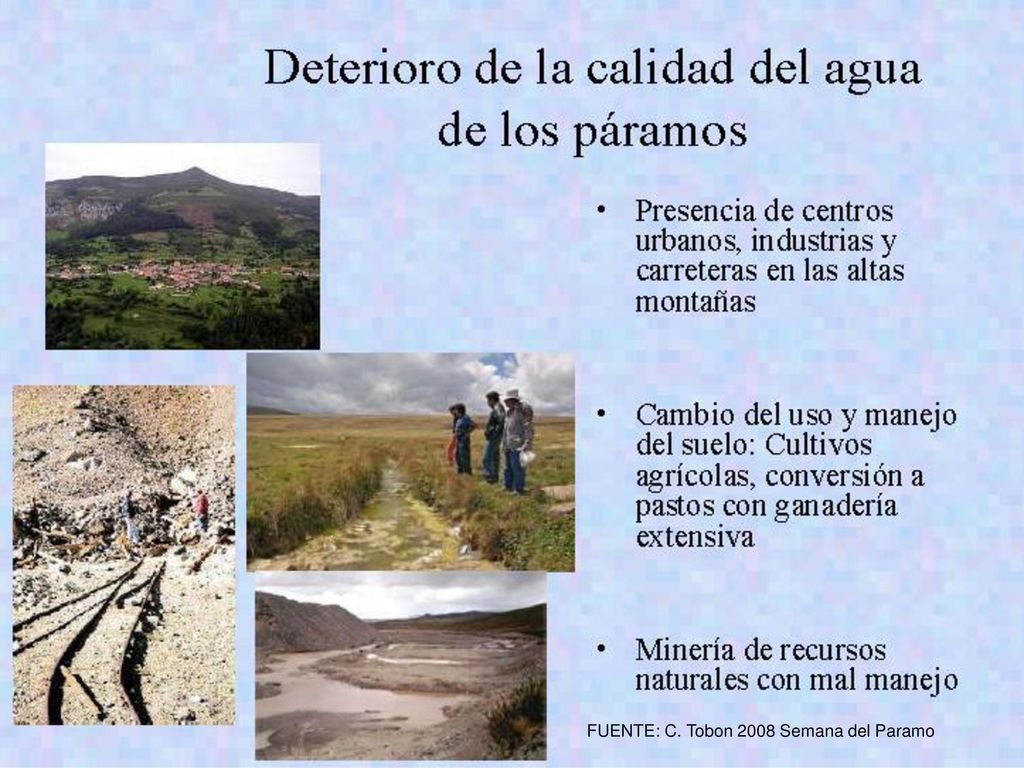 Deterioro de la calidad del agua de los páramos

• Presencia de centros urbanos, industrias y carreteras en las altas montañas

• Cambio del uso y manejo del suelo: Cultivos agrícolas, conversión a pastos con ganadería extensiva

• Minería de recursos naturales con mal manejo

FUENTE: C. Tobon 2008 Semana del Paramo